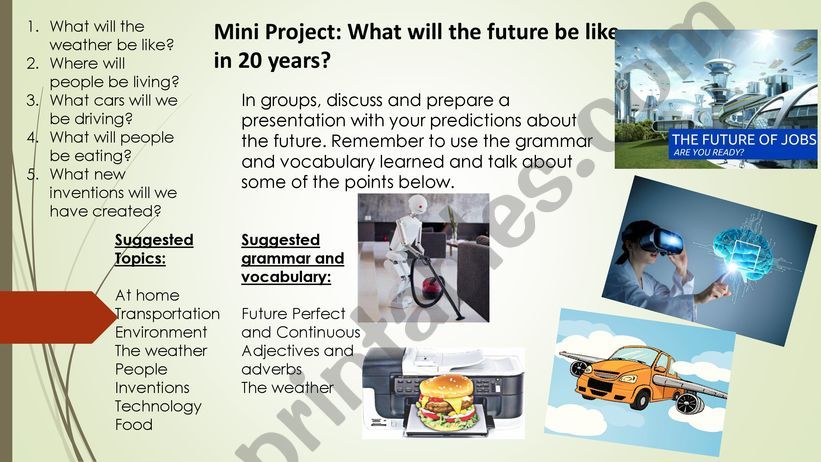 1. What will the weather be like?
2. Where will people be living?
3. What cars will we be driving?
4. What will people be eating?
5. What new inventions will we have created?

Mini Project: What will the future be like in 20 years?

In groups, discuss and prepare a presentation with your predictions about the future. Remember to use the grammar and vocabulary learned and talk about some of the points below.

THE FUTURE OF JOBS
ARE YOU READY?

Suggested Topics:

At home
Transportation
Environment
The weather
People
Inventions
Technology
Food

Suggested grammar and vocabulary:

Future Perfect and Continuous
Adjectives and adverbs
The weather

eslprintables.com